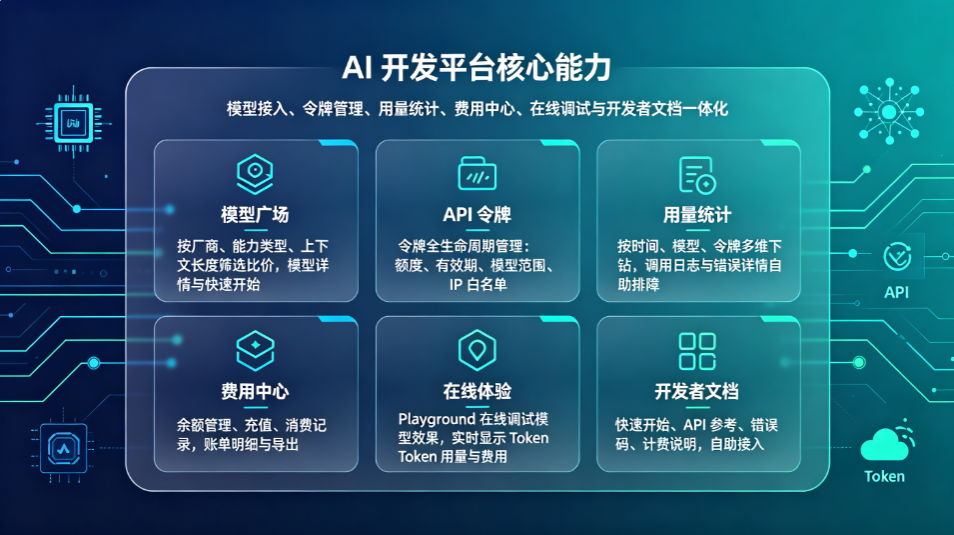 AI 开发平台核心能力

模型接入、令牌管理、用量统计、费用中心、在线调试与开发者文档一体化

模型广场

按厂商、能力类型、上下文长度筛选比价，模型详情与快速开始

API 令牌

令牌全生命周期管理：额度、有效期、模型范围、IP 白名单

用量统计

按时间、模型、令牌多维下钻，调用日志与错误详情自助排障

费用中心

余额管理、充值、消费记录，账单明细与导出

在线体验

Playground 在线调试模型效果，实时显示 Token Token 用量与费用

开发者文档

快速开始、API 参考、错误码、计费说明，自助接入

API

Token